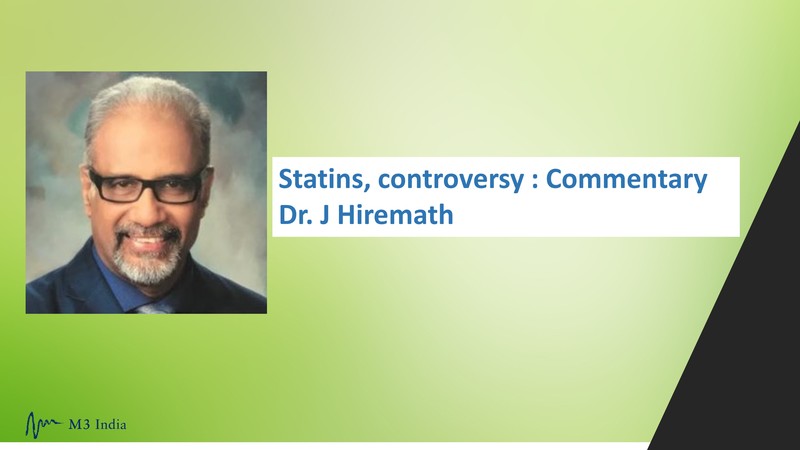 Statins, controversy : Commentary
Dr. J Hiremath

M3 India